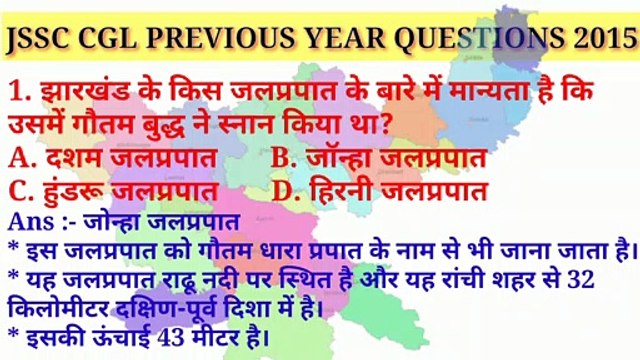 JSSC CGL PREVIOUS YEAR QUESTIONS 2015

1. झारखंड के किस जलप्रपात के बारे में मान्यता है कि उसमें गौतम बुद्ध ने स्नान किया था?

A. दशम जलप्रपात
B. जॉन्हा जलप्रपात
C. हुंडरू जलप्रपात
D. हिरनी जलप्रपात

Ans :- जोन्हा जलप्रपात

* इस जलप्रपात को गौतम धारा प्रपात के नाम से भी जाना जाता है।

* यह जलप्रपात राढू नदी पर स्थित है और यह रांची शहर से 32 किलोमीटर दक्षिण-पूर्व दिशा में है।

* इसकी ऊंचाई 43 मीटर है।